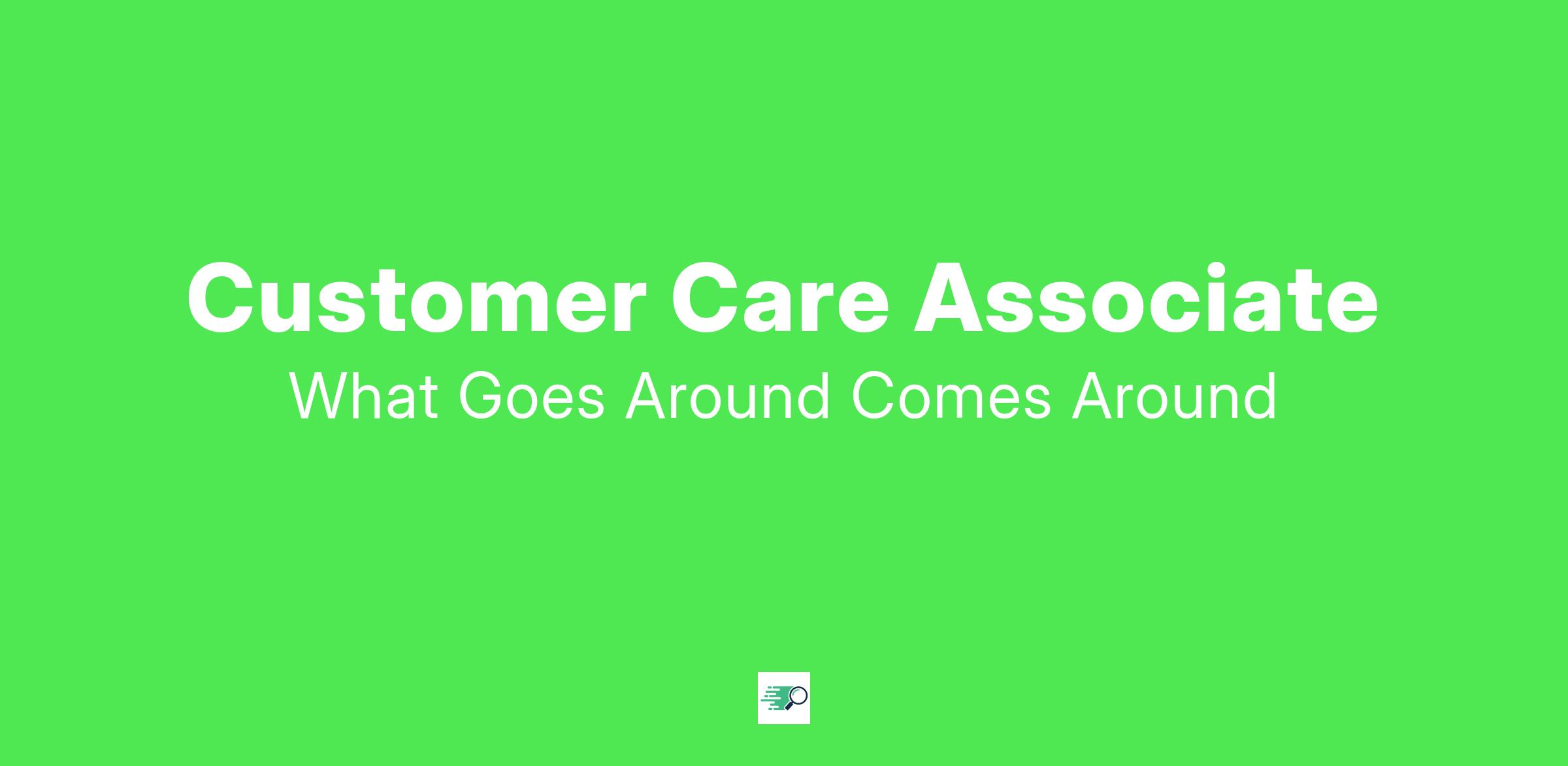 Customer Care Associate
What Goes Around Comes Around